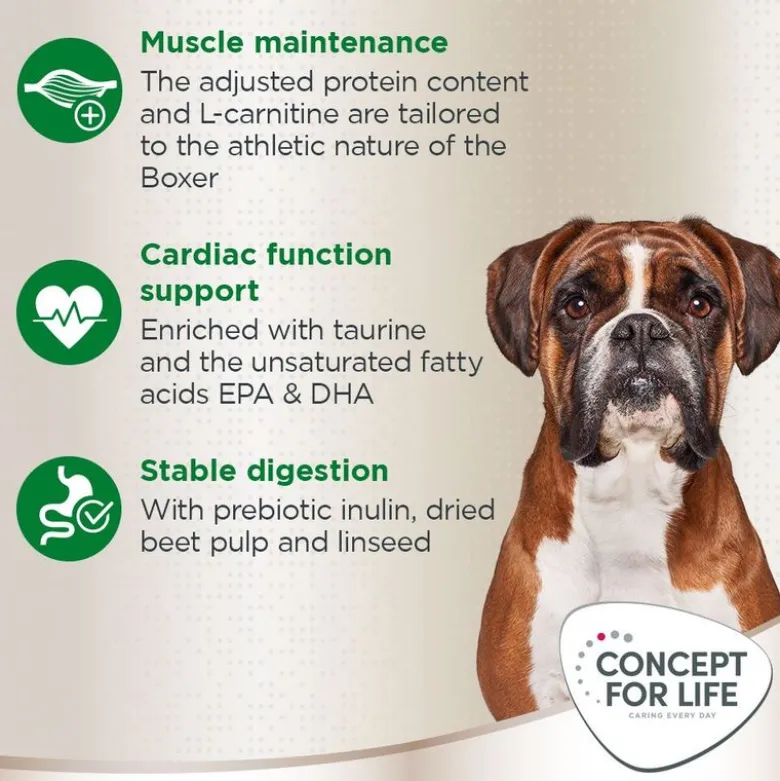 Muscle maintenance
The adjusted protein content and L-carnitine are tailored to the athletic nature of the Boxer

Cardiac function support
Enriched with taurine and the unsaturated fatty acids EPA & DHA

Stable digestion
With prebiotic inulin, dried beet pulp and linseed

CONCEPT FOR LIFE
CARING EVERY DAY